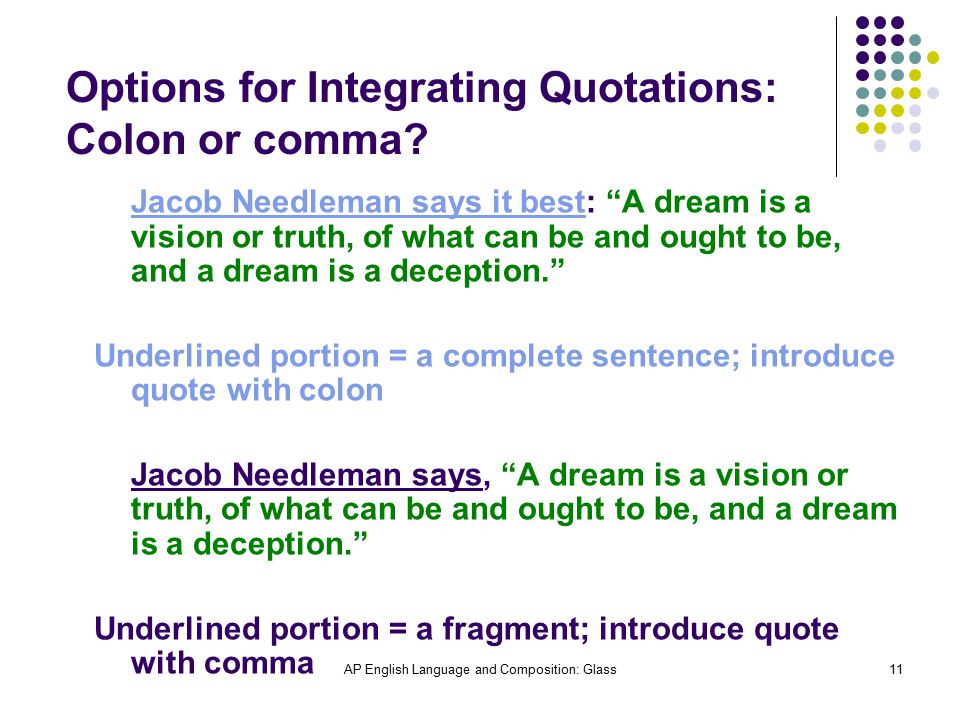 Options for Integrating Quotations: Colon or comma?

Jacob Needleman says it best: “A dream is a vision or truth, of what can be and ought to be, and a dream is a deception.”

Underlined portion = a complete sentence; introduce quote with colon

Jacob Needleman says, “A dream is a vision or truth, of what can be and ought to be, and a dream is a deception.”

Underlined portion = a fragment; introduce quote with comma

AP English Language and Composition: Glass

11